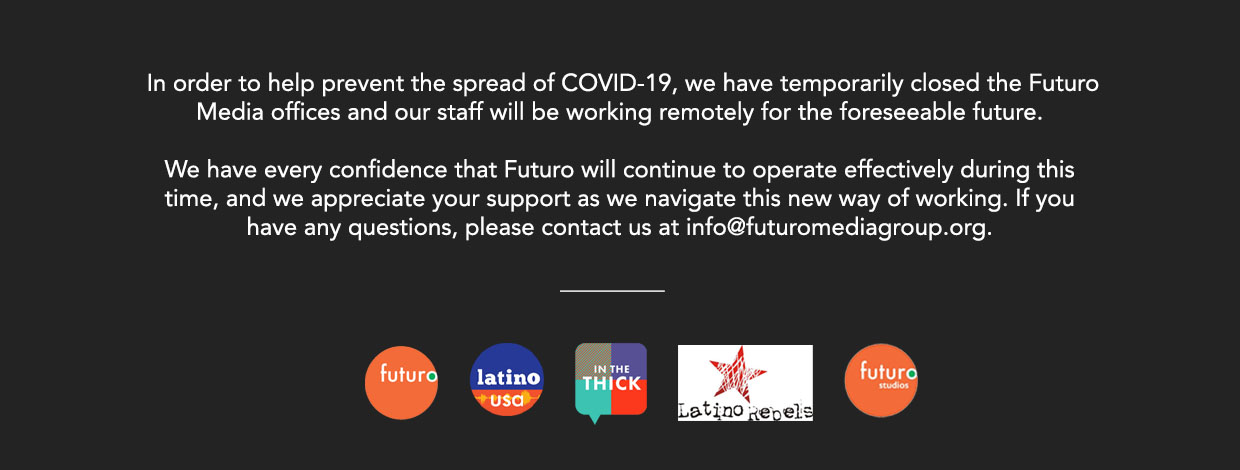 In order to help prevent the spread of COVID-19, we have temporarily closed the Futuro Media offices and our staff will be working remotely for the foreseeable future.

We have every confidence that Futuro will continue to operate effectively during this time, and we appreciate your support as we navigate this new way of working. If you have any questions, please contact us at info@futuromediagroup.org.

futuro

latino usa

IN THE THICK

Latino Rebels

futuro studios